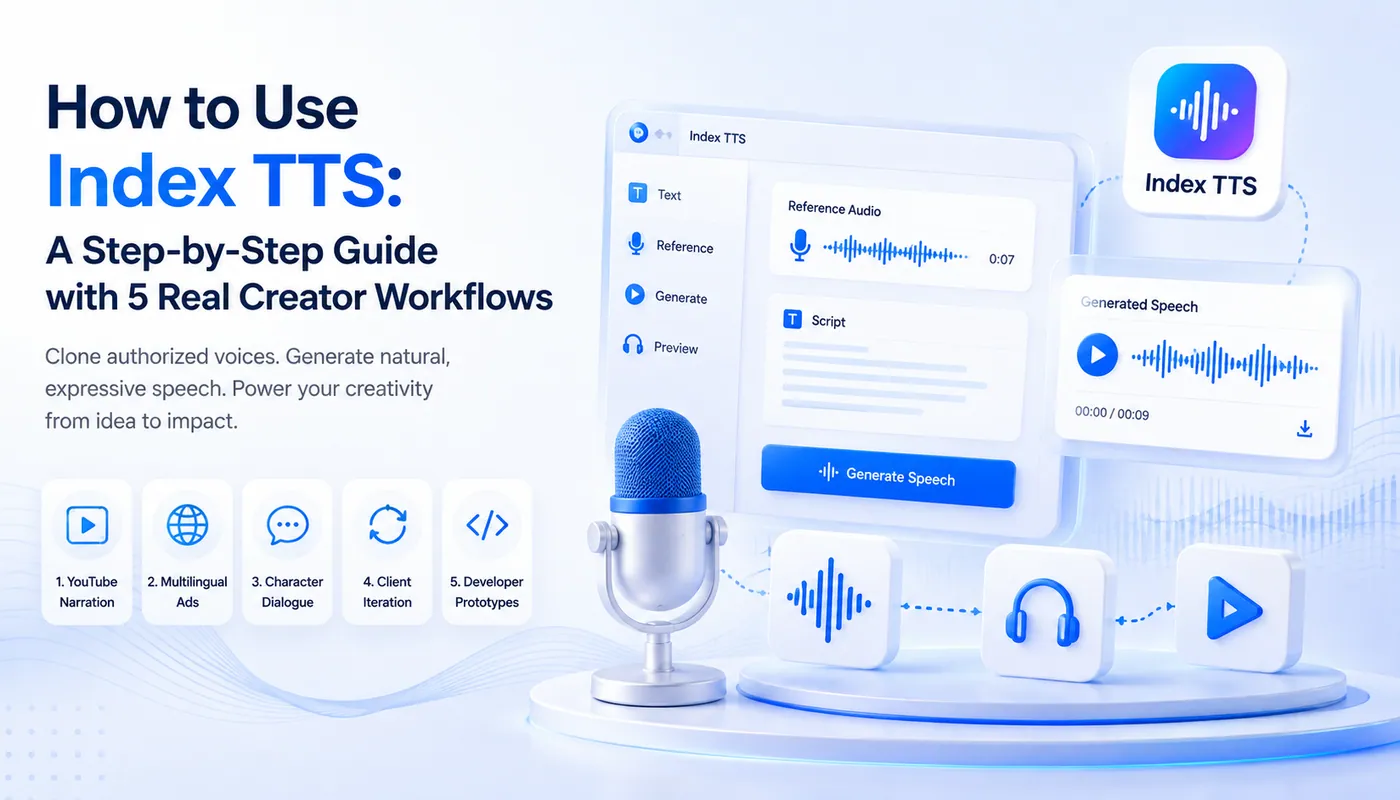 How to Use
Index TTS:
A Step-by-Step Guide with 5 Real Creator Workflows

Clone authorized voices. Generate natural, expressive speech. Power your creativity from idea to impact.

1. YouTube Narration
2. Multilingual Ads
3. Character Dialogue
4. Client Iteration
5. Developer Prototypes

Index TTS

Text
Reference
Generate
Preview

Reference Audio
0:07

Script

Generate Speech

Index TTS

Generated Speech
00:00 / 00:09